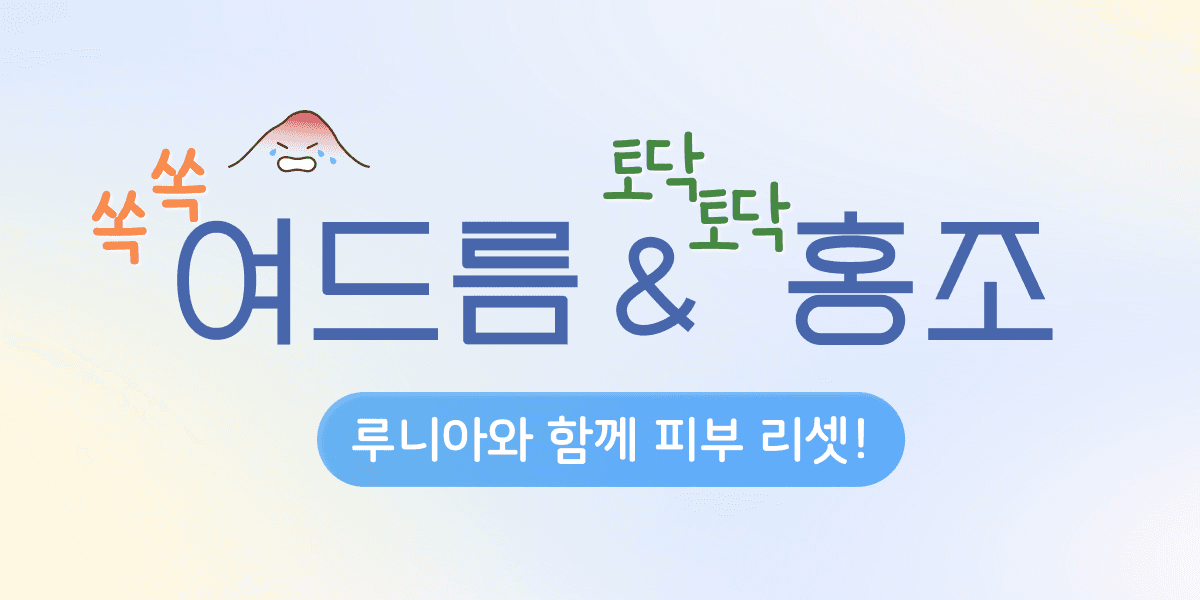 쏙쏙
여드름 & 토닥토닥
홍조

루니아와 함께 피부 리셋!